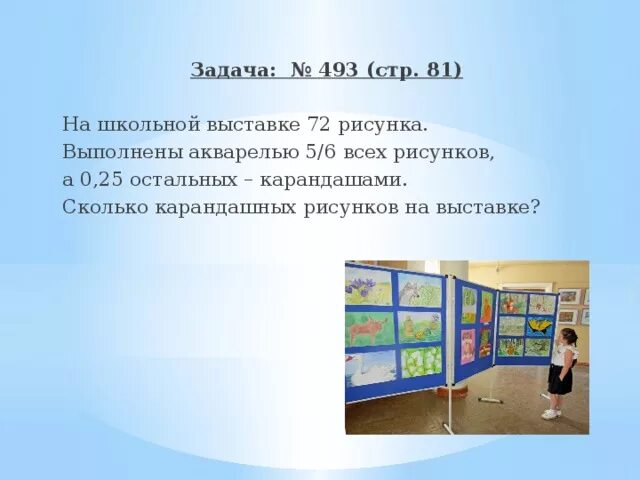 Задача: № 493 (стр. 81)

На школьной выставке 72 рисунка. Выполнены акварелью 5/6 всех рисунков, а 0,25 остальных – карандашами. Сколько карандашных рисунков на выставке?